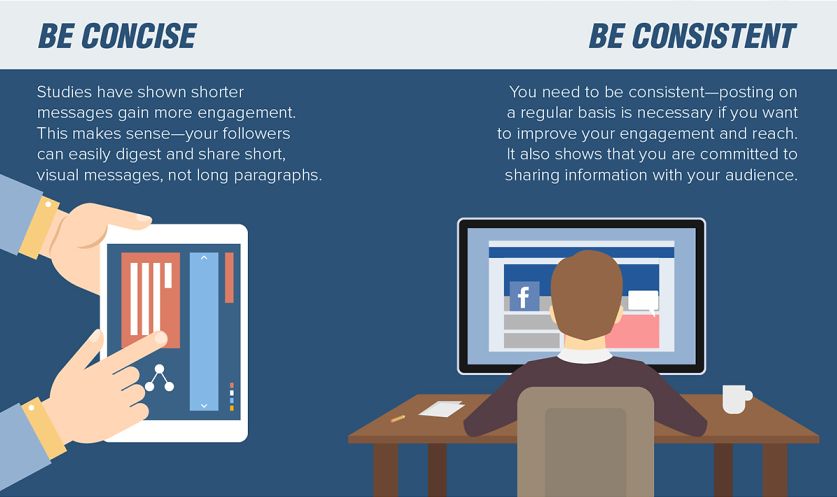 BE CONCISE

Studies have shown shorter messages gain more engagement. This makes sense—your followers can easily digest and share short, visual messages, not long paragraphs.

BE CONSISTENT

You need to be consistent—posting on a regular basis is necessary if you want to improve your engagement and reach. It also shows that you are committed to sharing information with your audience.

f